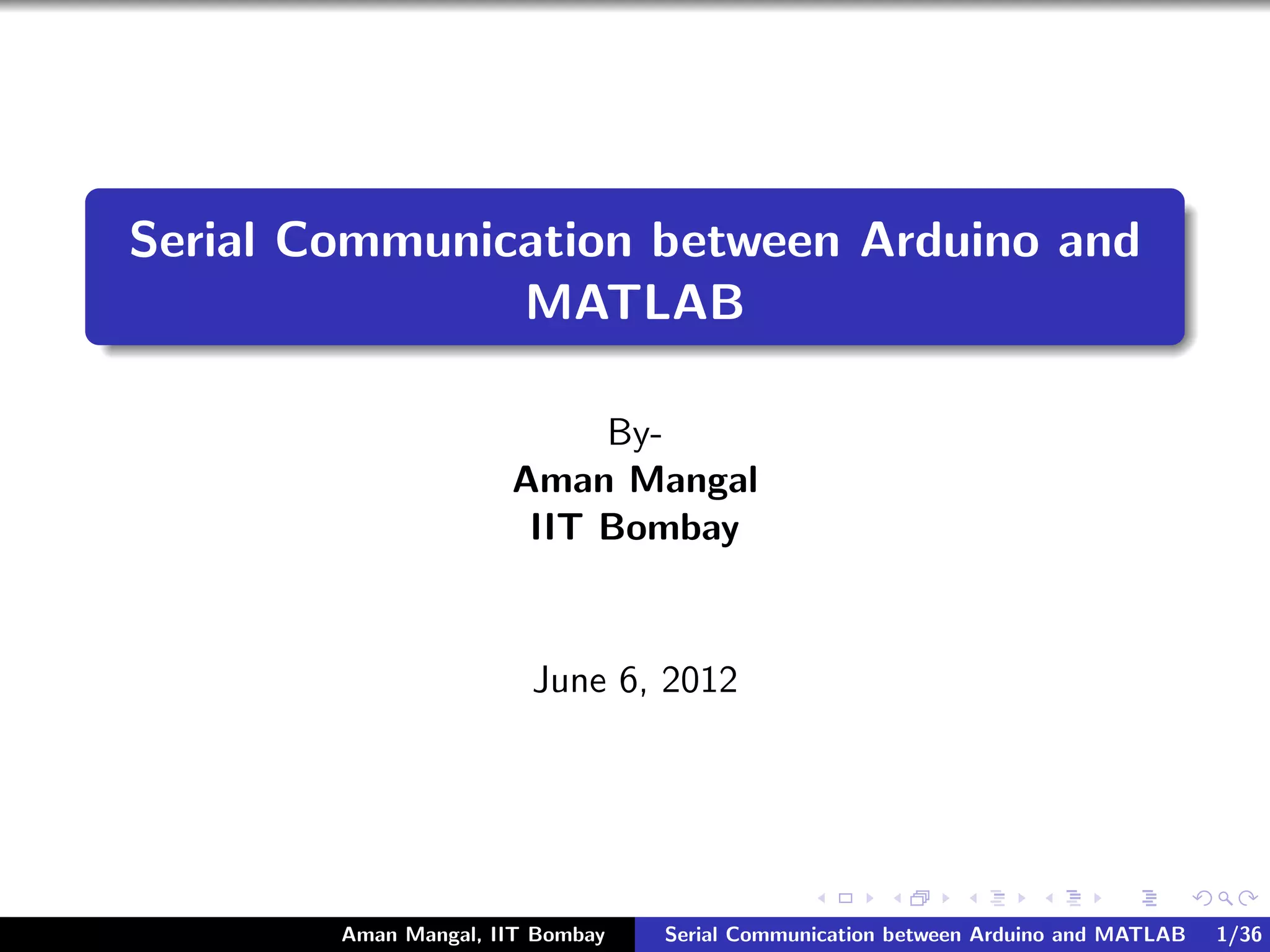 Serial Communication between Arduino and MATLAB

By-
Aman Mangal
IIT Bombay

June 6, 2012

Aman Mangal, IIT Bombay Serial Communication between Arduino and MATLAB 1/36